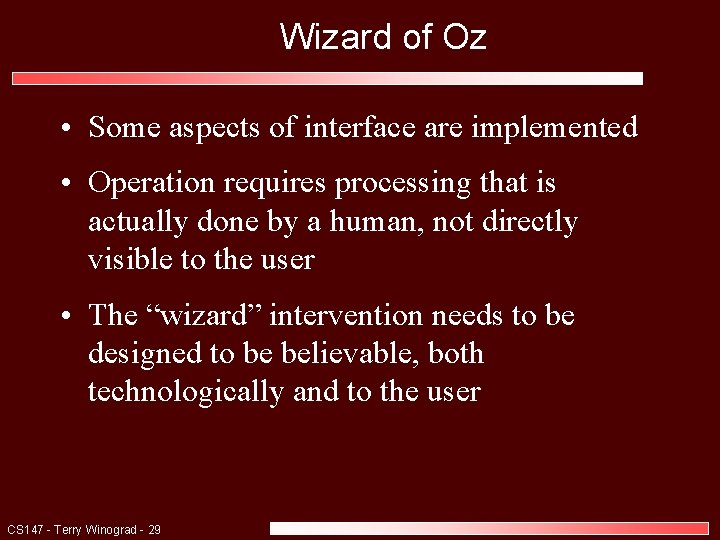 Wizard of Oz

• Some aspects of interface are implemented

• Operation requires processing that is actually done by a human, not directly visible to the user

• The “wizard” intervention needs to be designed to be believable, both technologically and to the user

CS147 - Terry Winograd - 29